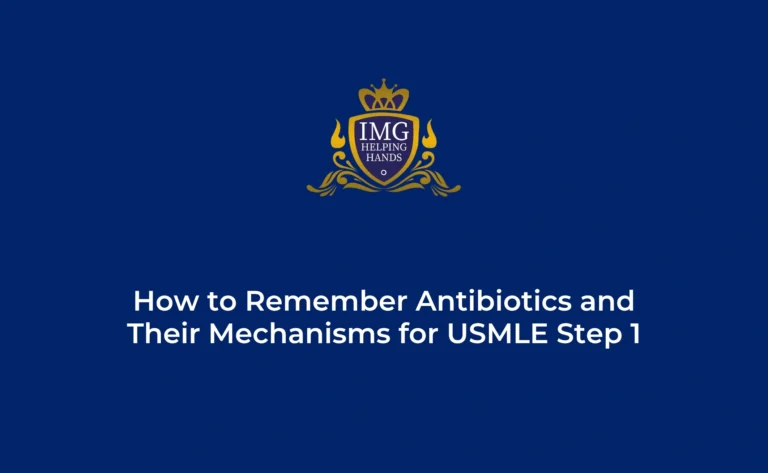 IMG
HELPING
HANDS

How to Remember Antibiotics and Their Mechanisms for USMLE Step 1